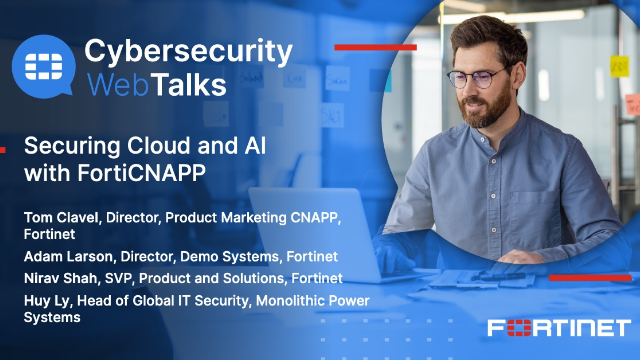 Cybersecurity WebTalks

Securing Cloud and AI with FortiCNAPP

Tom Clavel, Director, Product Marketing CNAPP, Fortinet

Adam Larson, Director, Demo Systems, Fortinet

Nirav Shah, SVP, Product and Solutions, Fortinet

Huy Ly, Head of Global IT Security, Monolithic Power Systems

FORTINET